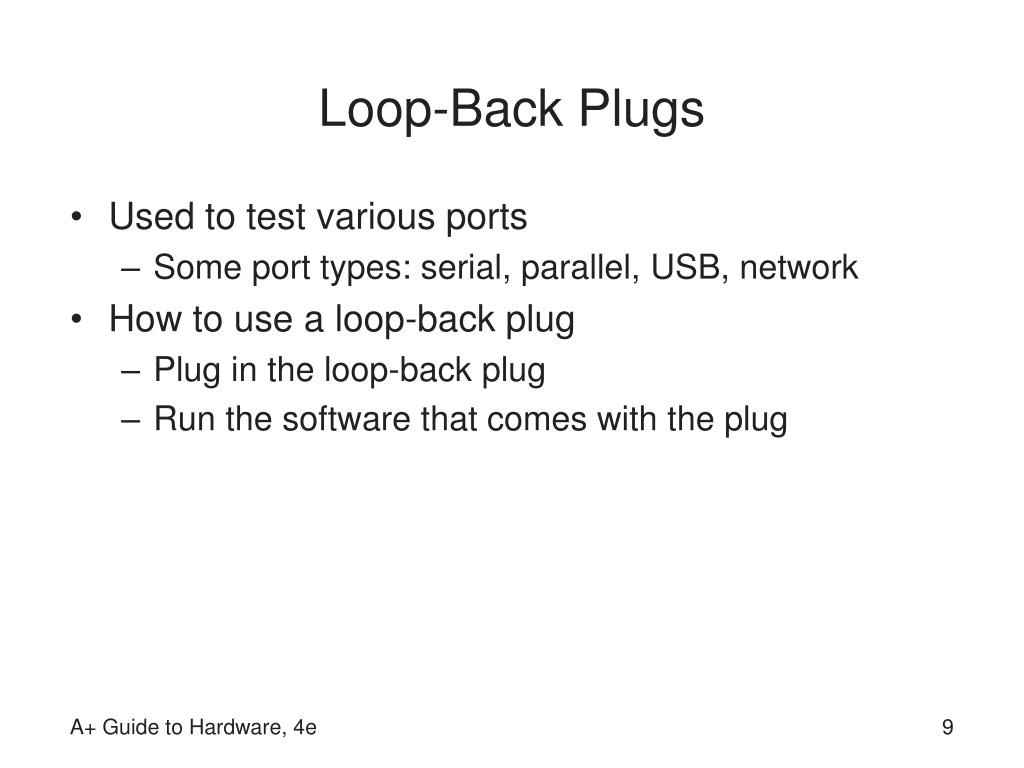 Loop-Back Plugs

• Used to test various ports
 – Some port types: serial, parallel, USB, network
• How to use a loop-back plug
 – Plug in the loop-back plug
 – Run the software that comes with the plug

A+ Guide to Hardware, 4e

9